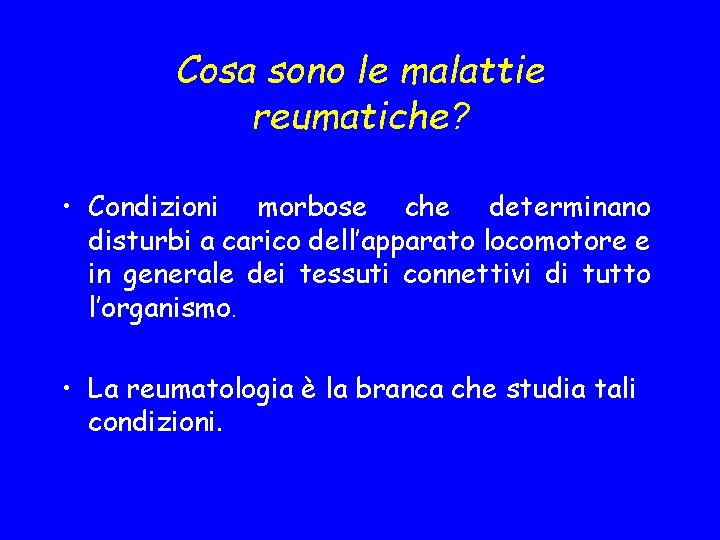 Cosa sono le malattie reumatiche?

• Condizioni morbose che determinano disturbi a carico dell’apparato locomotore e in generale dei tessuti connettivi di tutto l’organismo.

• La reumatologia è la branca che studia tali condizioni.